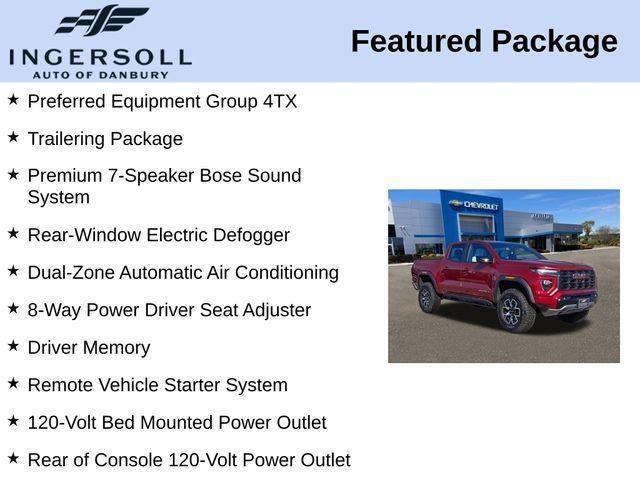 INGERSOLL
AUTO OF DANBURY

Featured Package

★ Preferred Equipment Group 4TX

★ Trailering Package

★ Premium 7-Speaker Bose Sound System

★ Rear-Window Electric Defogger

★ Dual-Zone Automatic Air Conditioning

★ 8-Way Power Driver Seat Adjuster

★ Driver Memory

★ Remote Vehicle Starter System

★ 120-Volt Bed Mounted Power Outlet

★ Rear of Console 120-Volt Power Outlet

CHEVROLET